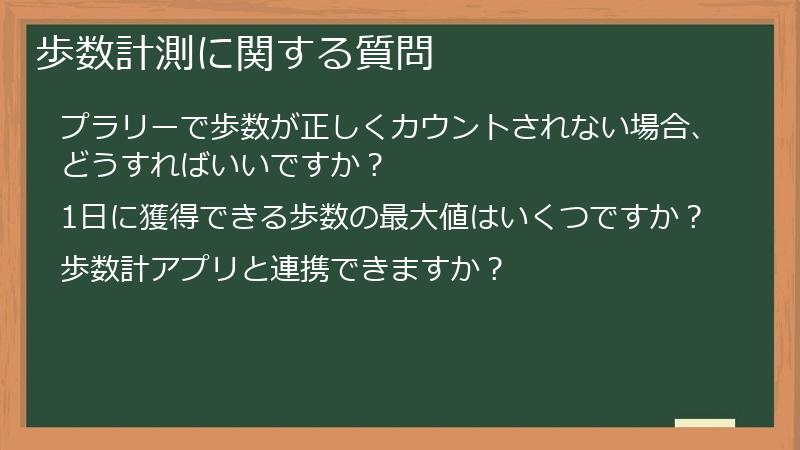 歩数計測に関する質問

プラリーで歩数が正しくカウントされない場合、どうすればいいですか？

1日に獲得できる歩数の最大値はいくつですか？

歩数計アプリと連携できますか？